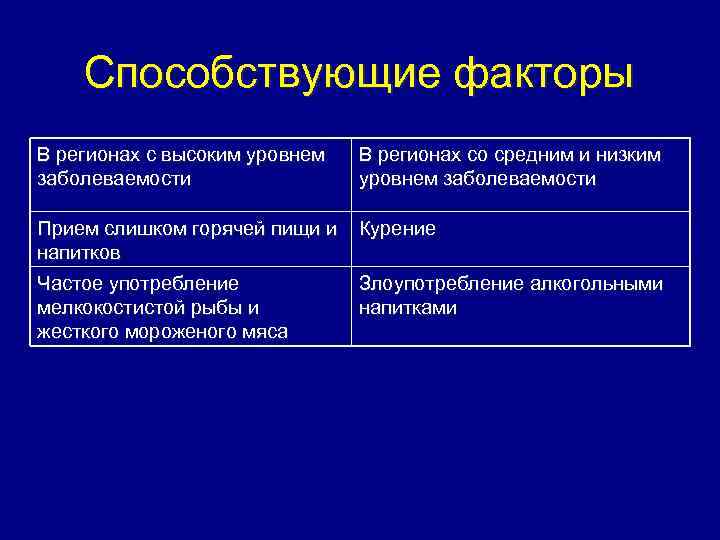 Способствующие факторы

| В регионах с высоким уровнем заболеваемости | В регионах со средним и низким уровнем заболеваемости |
|---|---|
| Прием слишком горячей пищи и напитков | Курение |
| Частое употребление мелкокостистой рыбы и жесткого мороженого мяса | Злоупотребление алкогольными напитками |